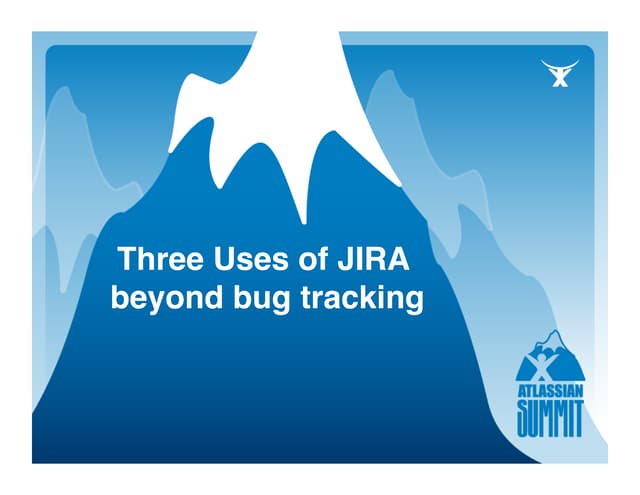 Three Uses of JIRA beyond bug tracking

ATLASSIAN SUMMIT